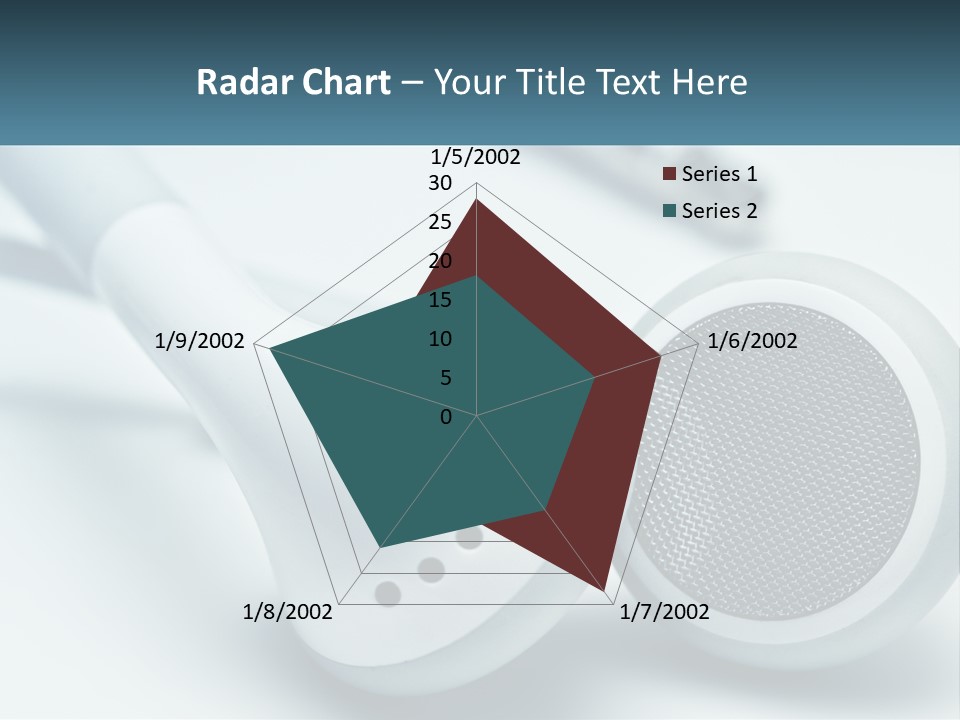 Radar Chart – Your Title Text Here

1/5/2002
30
25
20
15
10
5
0
1/6/2002
1/7/2002
1/8/2002
1/9/2002

Series 1
Series 2